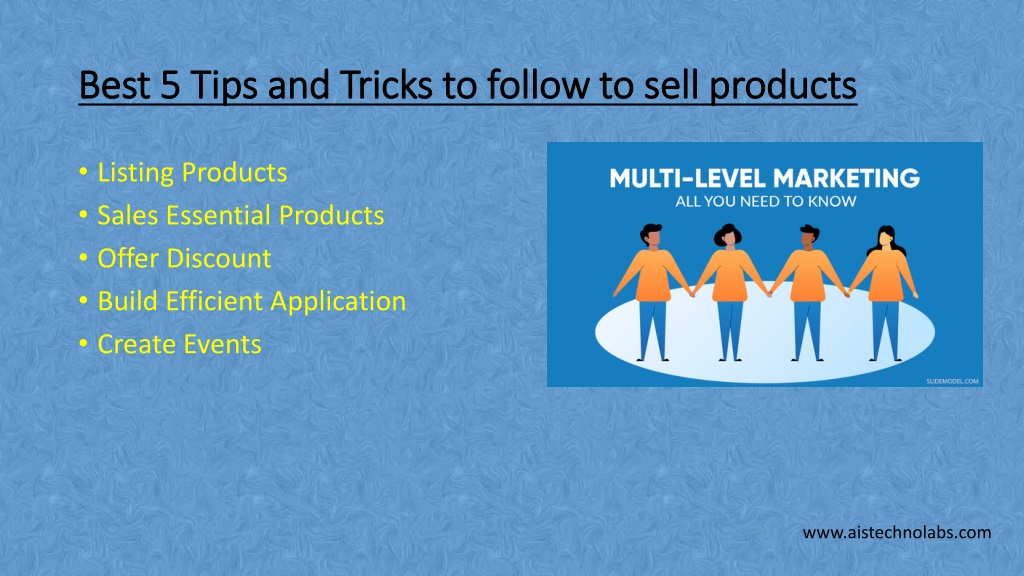 Best 5 Tips and Tricks to follow to sell products

• Listing Products
• Sales Essential Products
• Offer Discount
• Build Efficient Application
• Create Events

MULTI-LEVEL MARKETING
ALL YOU NEED TO KNOW

SLIDEMODEL.COM

www.aistechnolabs.com